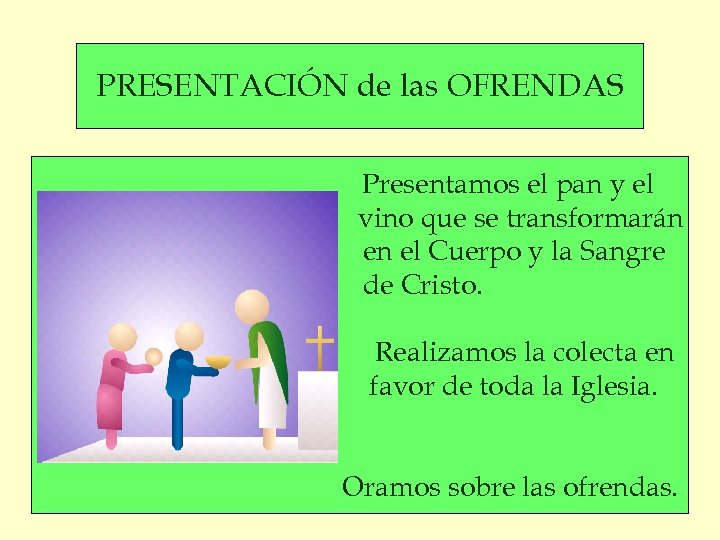 PRESENTACIÓN de las OFRENDAS

Presentamos el pan y el vino que se transformarán en el Cuerpo y la Sangre de Cristo.

Realizamos la colecta en favor de toda la Iglesia.

Oramos sobre las ofrendas.